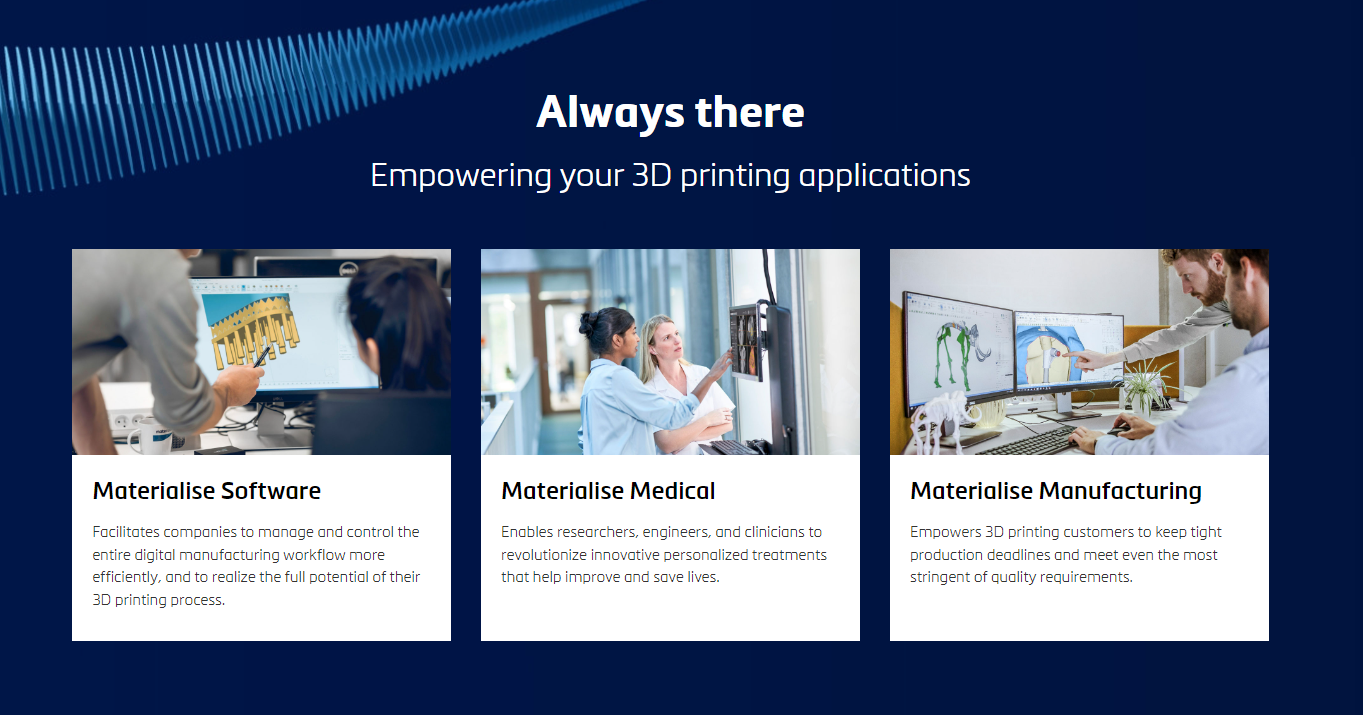 Always there

Empowering your 3D printing applications

Materialise Software

Facilitates companies to manage and control the entire digital manufacturing workflow more efficiently, and to realize the full potential of their 3D printing process.

Materialise Medical

Enables researchers, engineers, and clinicians to revolutionize innovative personalized treatments that help improve and save lives.

Materialise Manufacturing

Empowers 3D printing customers to keep tight production deadlines and meet even the most stringent of quality requirements.